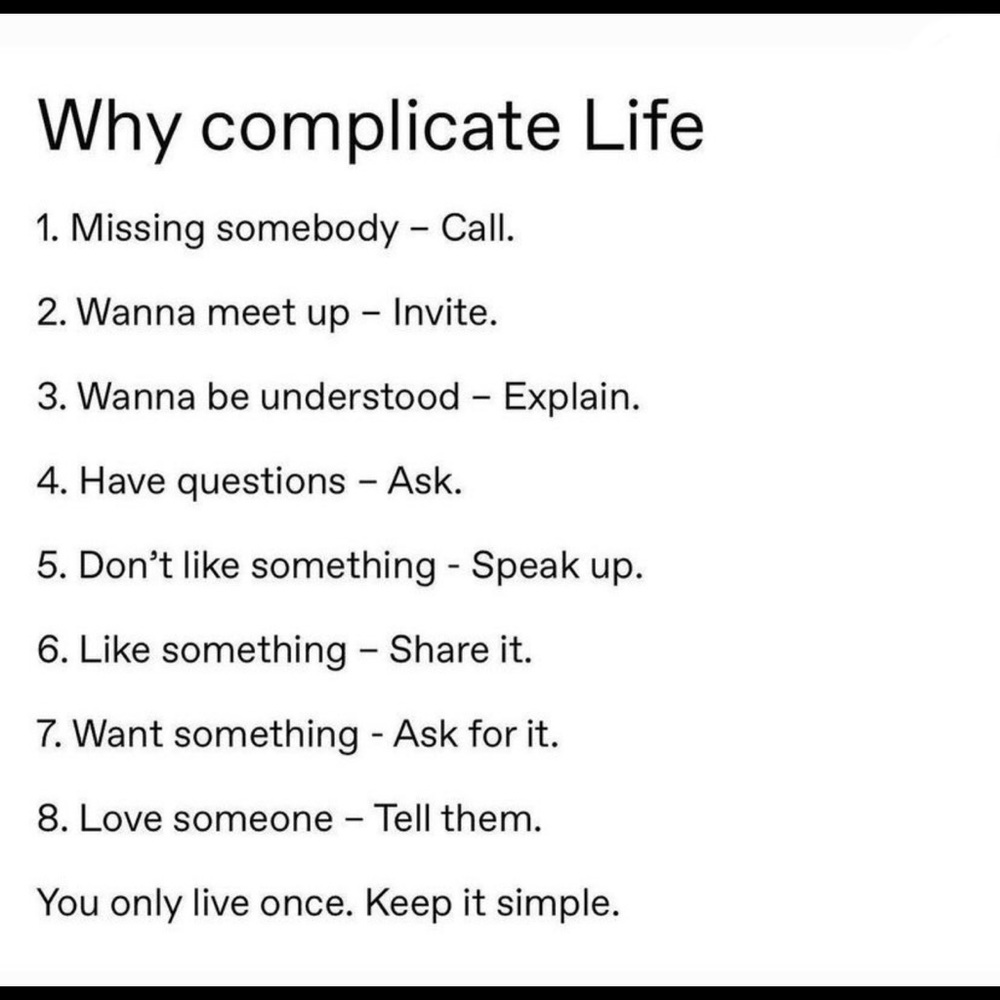 Why complicate Life

1. Missing somebody – Call.

2. Wanna meet up – Invite.

3. Wanna be understood – Explain.

4. Have questions – Ask.

5. Don't like something - Speak up.

6. Like something – Share it.

7. Want something - Ask for it.

8. Love someone – Tell them.

You only live once. Keep it simple.